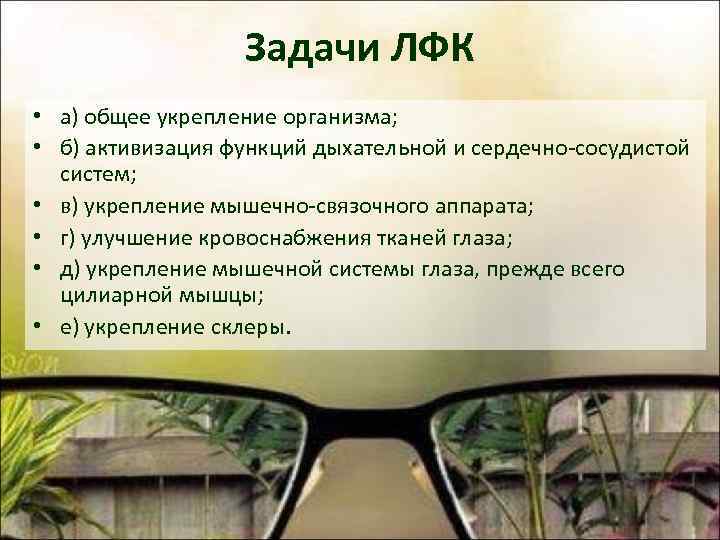 Задачи ЛФК

• а) общее укрепление организма;
• б) активизация функций дыхательной и сердечно-сосудистой систем;
• в) укрепление мышечно-связочного аппарата;
• г) улучшение кровоснабжения тканей глаза;
• д) укрепление мышечной системы глаза, прежде всего цилиарной мышцы;
• е) укрепление склеры.